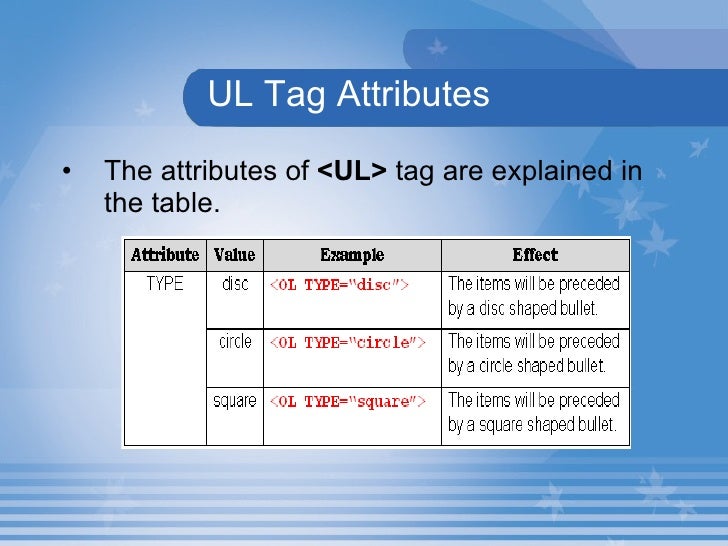 UL Tag Attributes

• The attributes of **<UL>** tag are explained in the table.

| Attribute | Value | Example | Effect |
|---|---|---|---|
| TYPE | disc | <OL TYPE="disc"> | The items will be preceded by a disc shaped bullet. |
| | circle | <OL TYPE="circle"> | The items will be preceded by a circle shaped bullet. |
| | square | <OL TYPE="square"> | The items will be preceded by a square shaped bullet. |